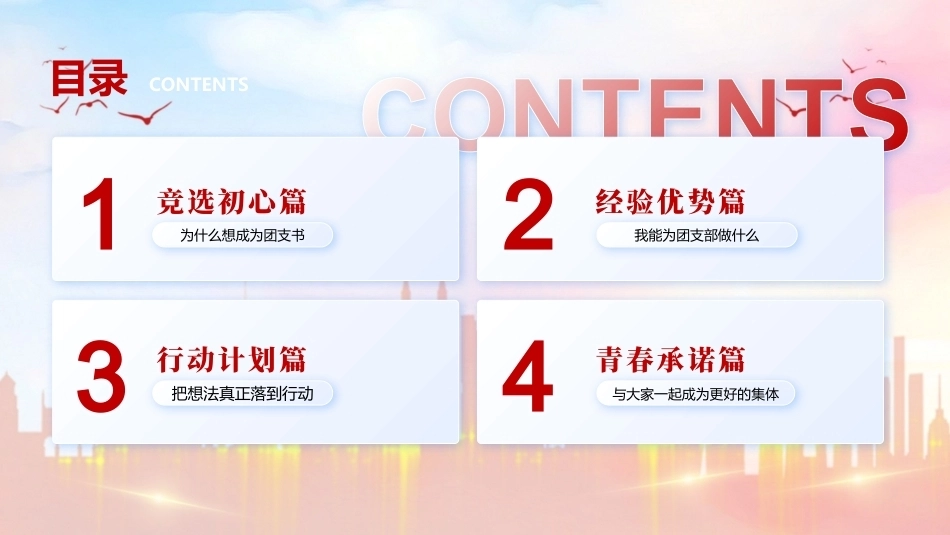 目录 CONTENTS

CONTENTS

1
竞选初心篇
为什么想成为团支书

2
经验优势篇
我能为团支部做什么

3
行动计划篇
把想法真正落到行动

4
青春承诺篇
与大家一起成为更好的集体